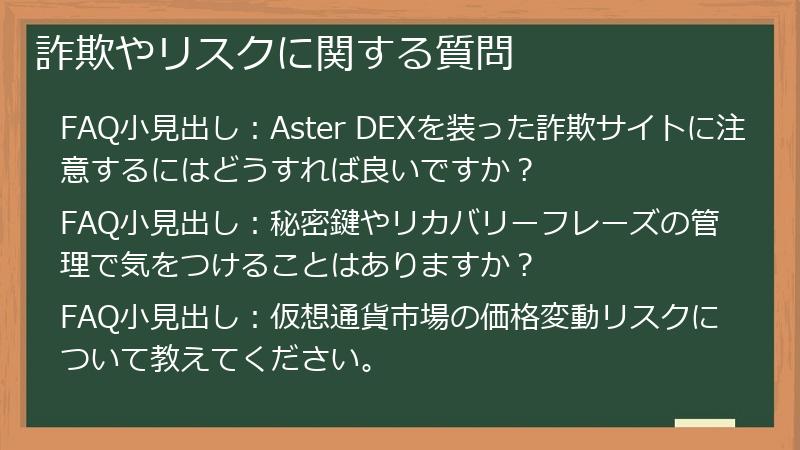 詐欺やリスクに関する質問

FAQ小見出し：Aster DEXを装った詐欺サイトに注意するにはどうすれば良いですか？

FAQ小見出し：秘密鍵やリカバリーフレーズの管理で気をつけることはありますか？

FAQ小見出し：仮想通貨市場の価格変動リスクについて教えてください。